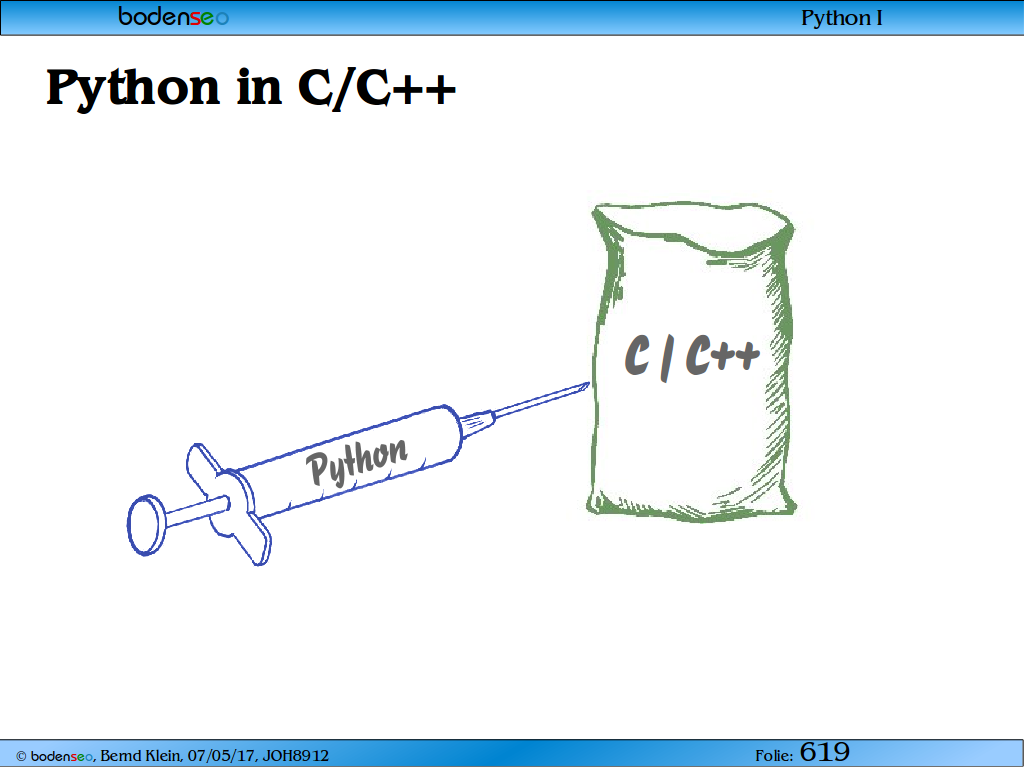 bodenseo

Python I

Python in C/C++

Python

C / C++

© bodenseo, Bernd Klein, 07/05/17, JOH8912

Folie: 619